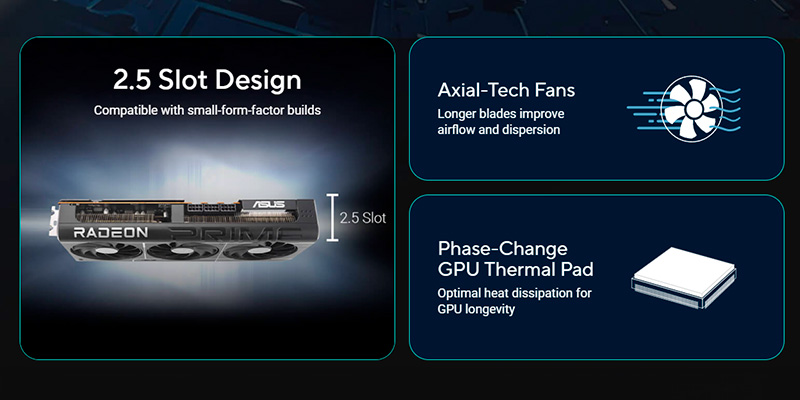 2.5 Slot Design

Compatible with small-form-factor builds

ASUS

RADEON PRIME

2.5 Slot

Axial-Tech Fans

Longer blades improve airflow and dispersion

Phase-Change GPU Thermal Pad

Optimal heat dissipation for GPU longevity